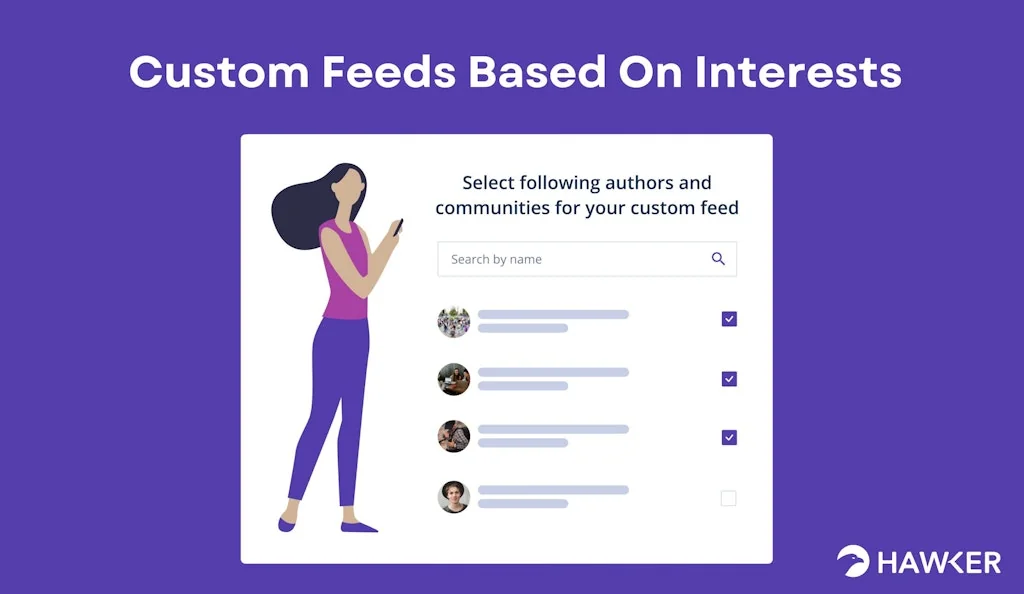 Custom Feeds Based On Interests

Select following authors and communities for your custom feed

Search by name

HAWKER